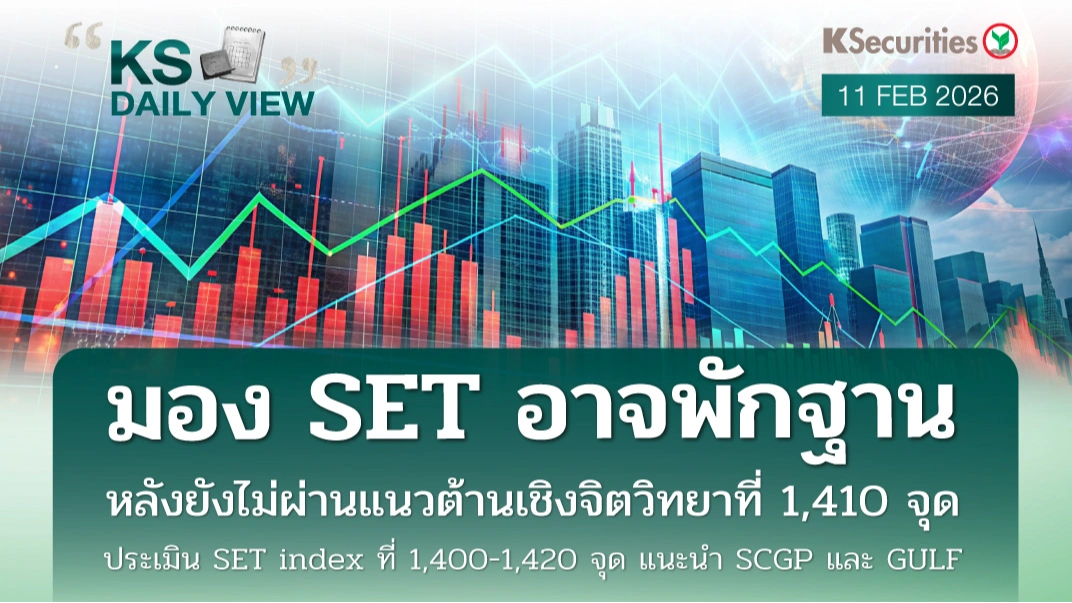 KS DAILY VIEW

KSecurities

11 FEB 2026

มอง SET อาจพักฐาน

หลังยังไม่ผ่านแนวต้านเชิงจิตวิทยาที่ 1,410 จุด

ประเมิน SET index ที่ 1,400-1,420 จุด แนะนำ SCGP และ GULF